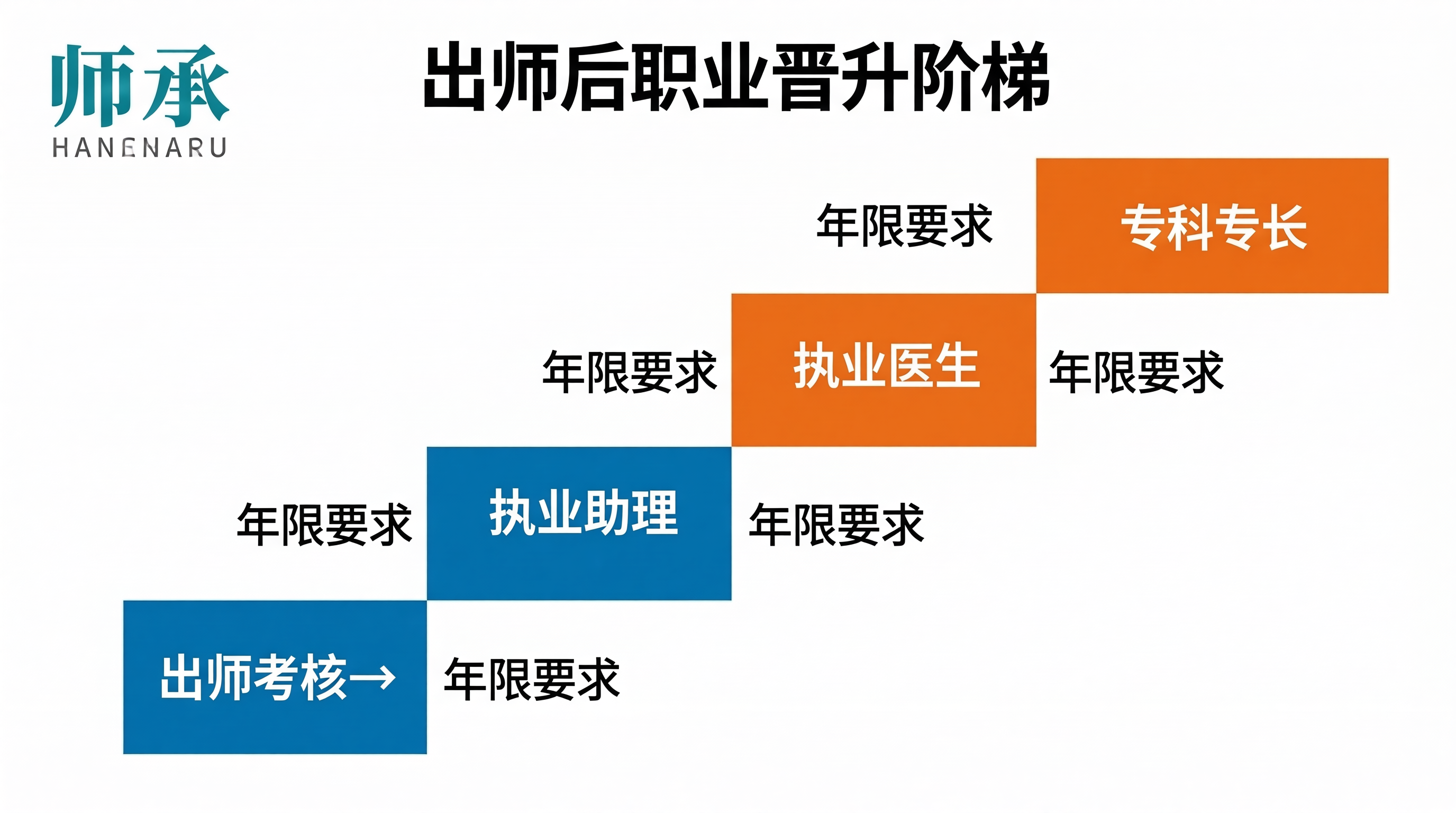 师承
HANENARU

出师后职业晋升阶梯

年限要求

专科专长

年限要求

执业医生

年限要求

年限要求

执业助理

年限要求

出师考核→

年限要求